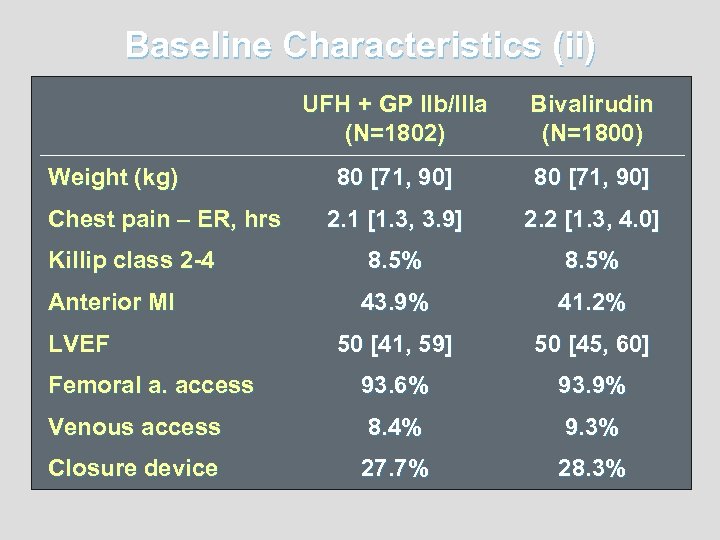 Baseline Characteristics (ii)

|  | UFH + GP IIb/IIIa (N=1802) | Bivalirudin (N=1800) |
|---|---|---|
| Weight (kg) | 80 [71, 90] | 80 [71, 90] |
| Chest pain – ER, hrs | 2.1 [1.3, 3.9] | 2.2 [1.3, 4.0] |
| Killip class 2-4 | 8.5% | 8.5% |
| Anterior MI | 43.9% | 41.2% |
| LVEF | 50 [41, 59] | 50 [45, 60] |
| Femoral a. access | 93.6% | 93.9% |
| Venous access | 8.4% | 9.3% |
| Closure device | 27.7% | 28.3% |